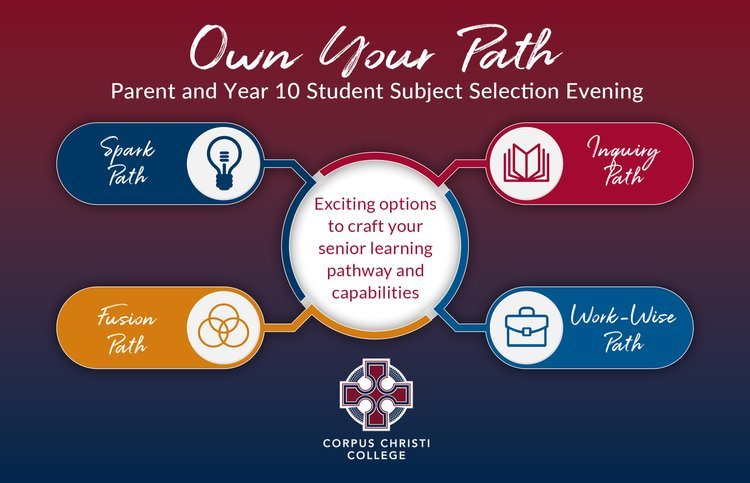 Own Your Path
Parent and Year 10 Student Subject Selection Evening

Spark Path

Inquiry Path

Exciting options to craft your senior learning pathway and capabilities

Fusion Path

Work-Wise Path

CORPUS CHRISTI COLLEGE